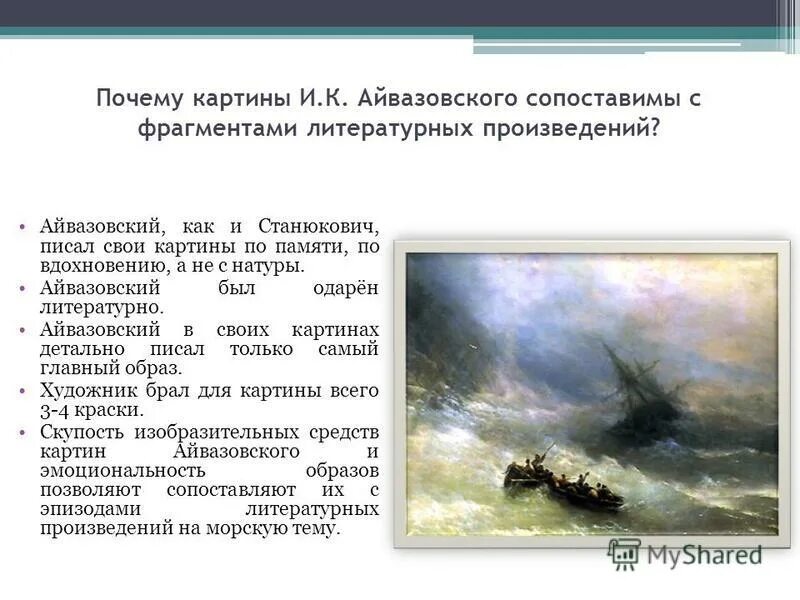 Почему картины И.К. Айвазовского сопоставимы с фрагментами литературных произведений?

• Айвазовский, как и Станюкович, писал свои картины по памяти, по вдохновению, а не с натуры.
• Айвазовский был одарён литературно.
• Айвазовский в своих картинах детально писал только самый главный образ.
• Художник брал для картины всего 3-4 краски.
• Скупость изобразительных средств картин Айвазовского и эмоциональность образов позволяют сопоставляют их с эпизодами литературных произведений на морскую тему.

MyShared